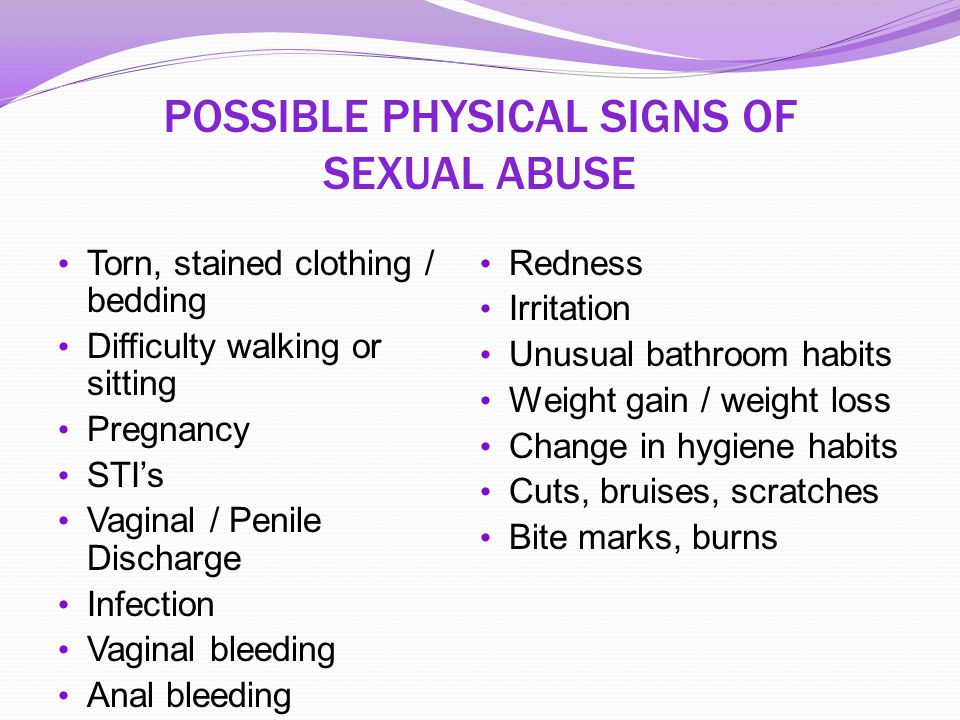 POSSIBLE PHYSICAL SIGNS OF SEXUAL ABUSE

• Torn, stained clothing / bedding
• Difficulty walking or sitting
• Pregnancy
• STI's
• Vaginal / Penile Discharge
• Infection
• Vaginal bleeding
• Anal bleeding

• Redness
• Irritation
• Unusual bathroom habits
• Weight gain / weight loss
• Change in hygiene habits
• Cuts, bruises, scratches
• Bite marks, burns